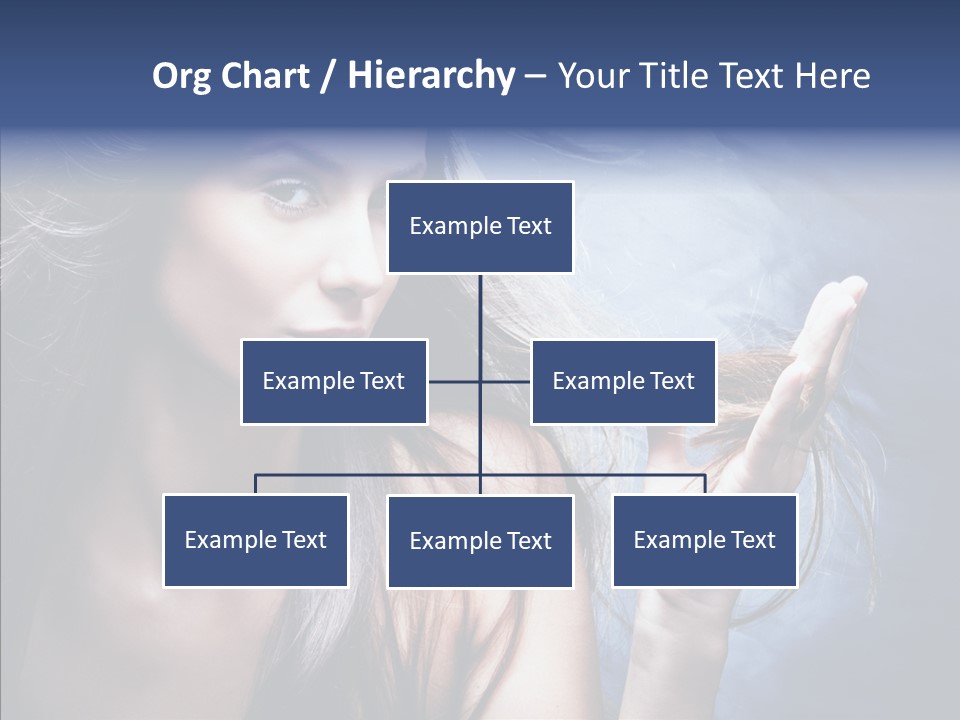 Org Chart / Hierarchy – Your Title Text Here

Example Text

Example Text

Example Text

Example Text

Example Text

Example Text